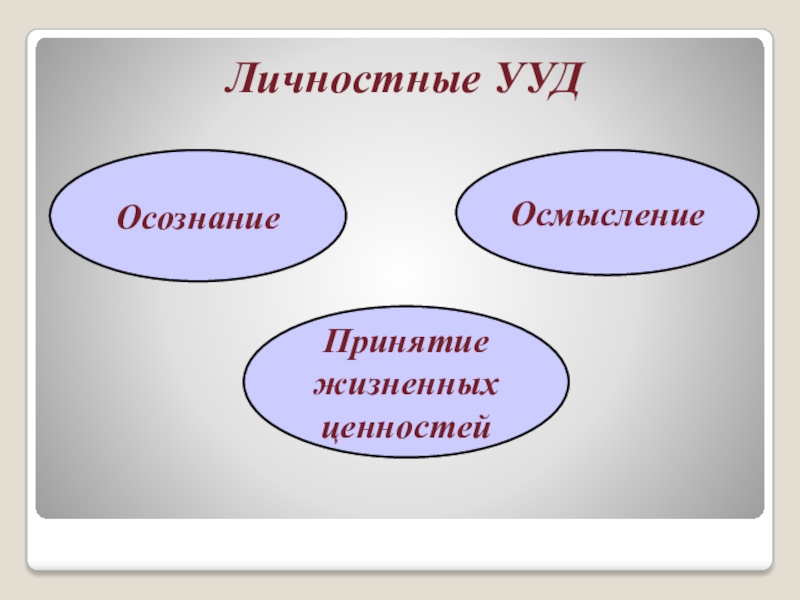 Личностные УУД

Осознание

Осмысление

Принятие жизненных ценностей